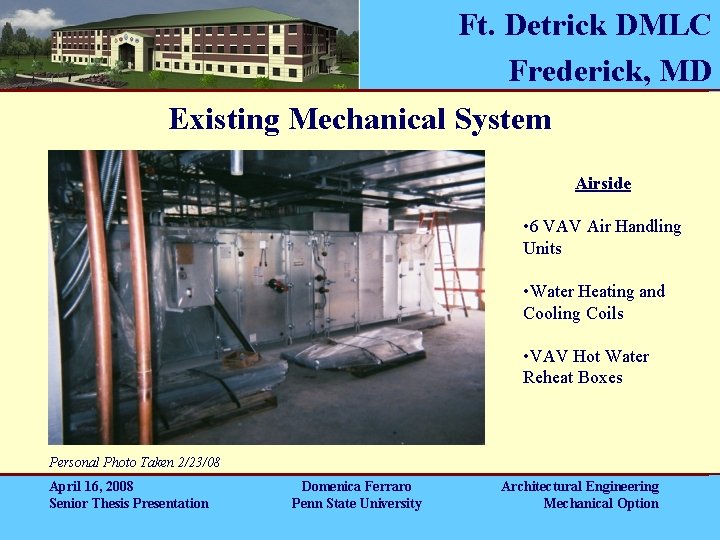 Ft. Detrick DMLC
Frederick, MD

Existing Mechanical System

Airside

•6 VAV Air Handling Units

•Water Heating and Cooling Coils

•VAV Hot Water Reheat Boxes

Personal Photo Taken 2/23/08

April 16, 2008
Senior Thesis Presentation

Domenica Ferraro
Penn State University

Architectural Engineering
Mechanical Option